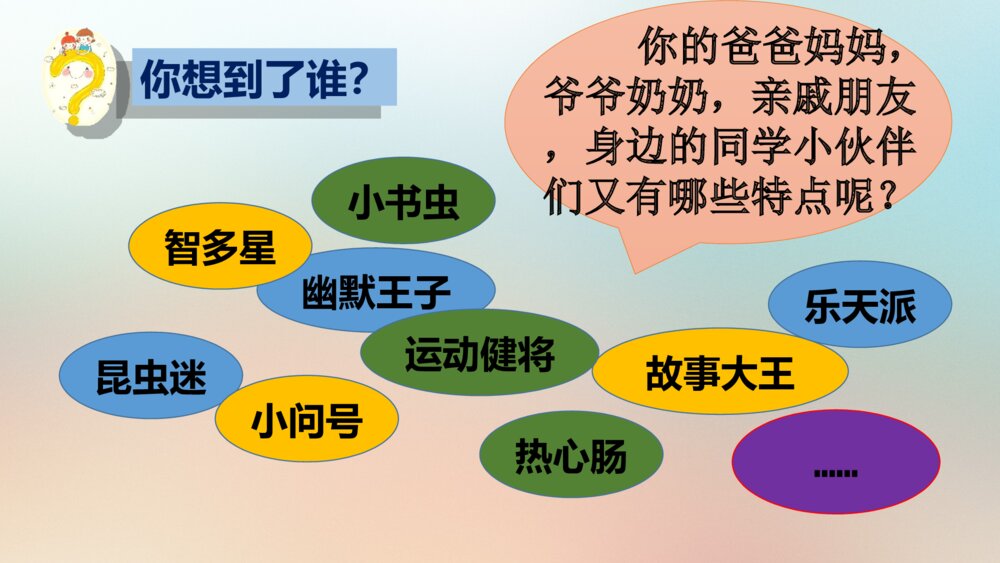 你想到了谁？

你的爸爸妈妈，爷爷奶奶，亲戚朋友，身边的同学小伙伴们又有哪些特点呢？

小书虫

智多星

幽默王子

乐天派

运动健将

昆虫迷

故事大王

小问号

热心肠

……